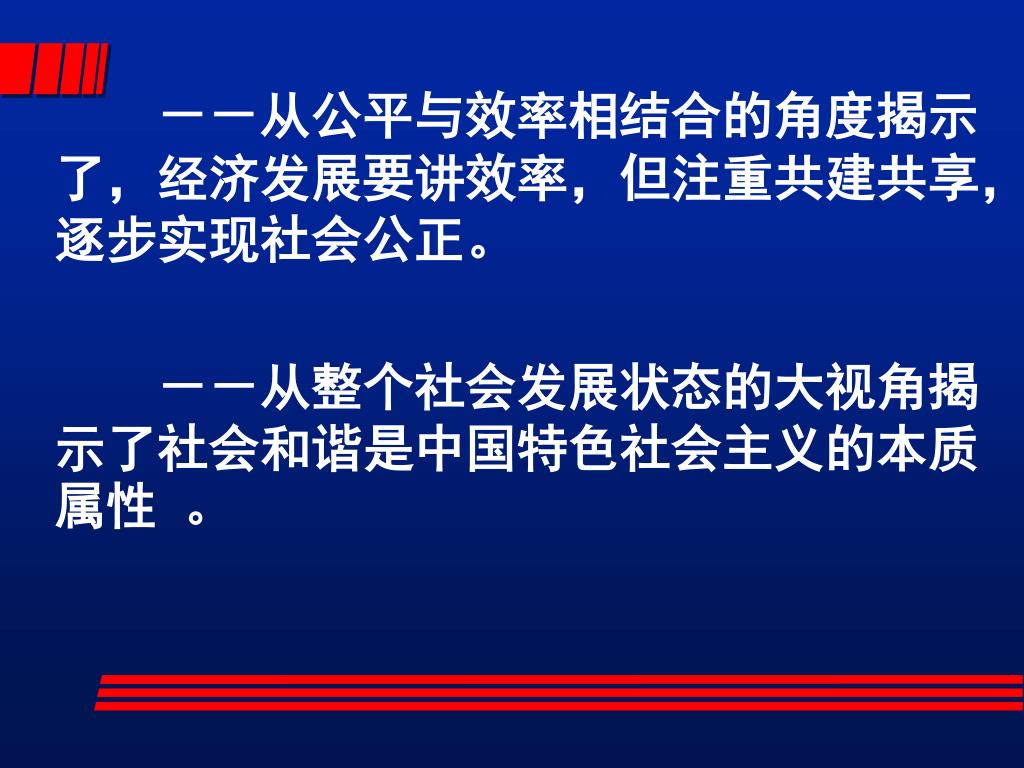 ——从公平与效率相结合的角度揭示了，经济发展要讲效率，但注重共建共享，逐步实现社会公正。

——从整个社会发展状态的大视角揭示了社会和谐是中国特色社会主义的本质属性 。